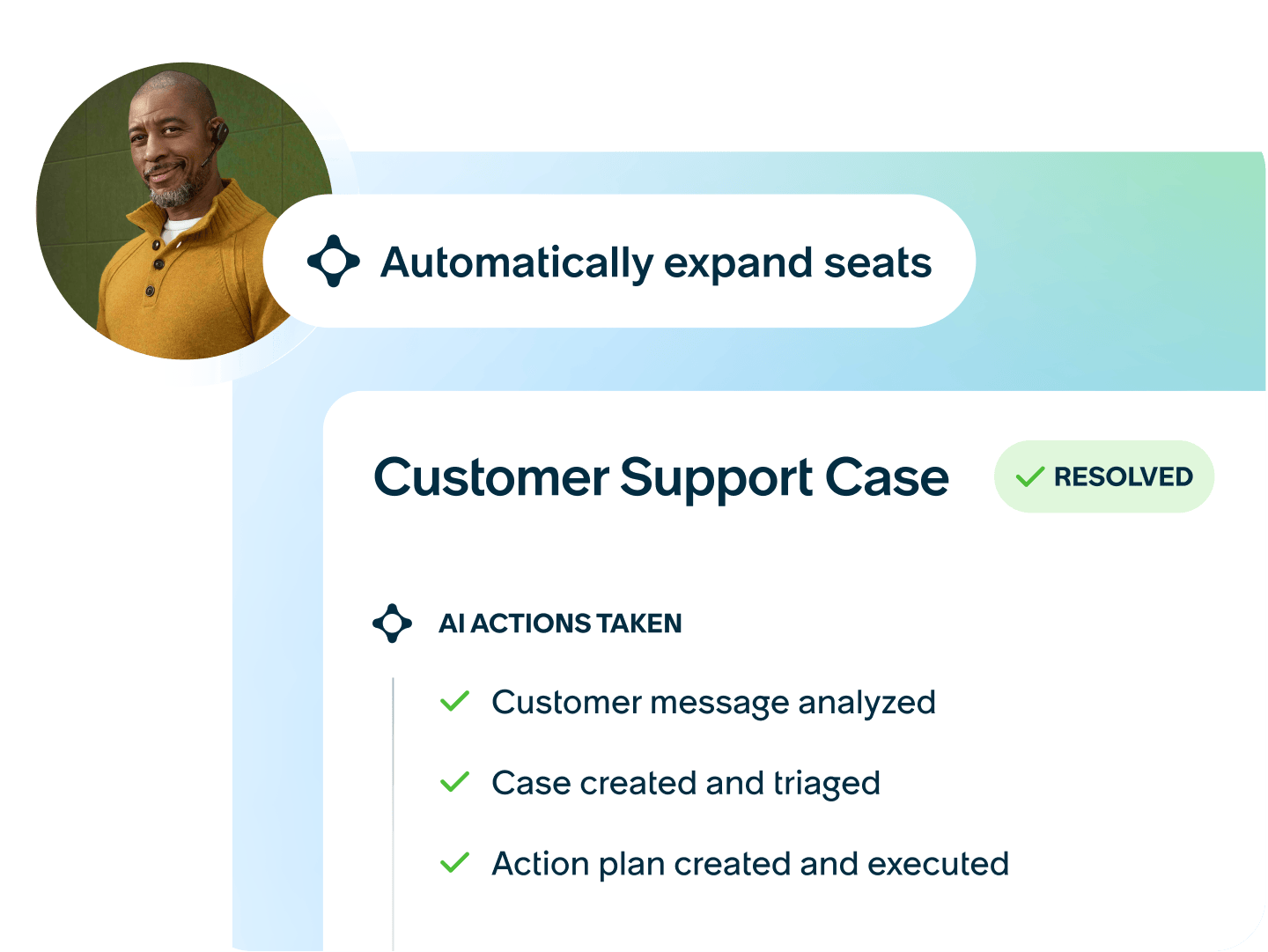 Automatically expand seats

Customer Support Case

RESOLVED

AI ACTIONS TAKEN

Customer message analyzed

Case created and triaged

Action plan created and executed